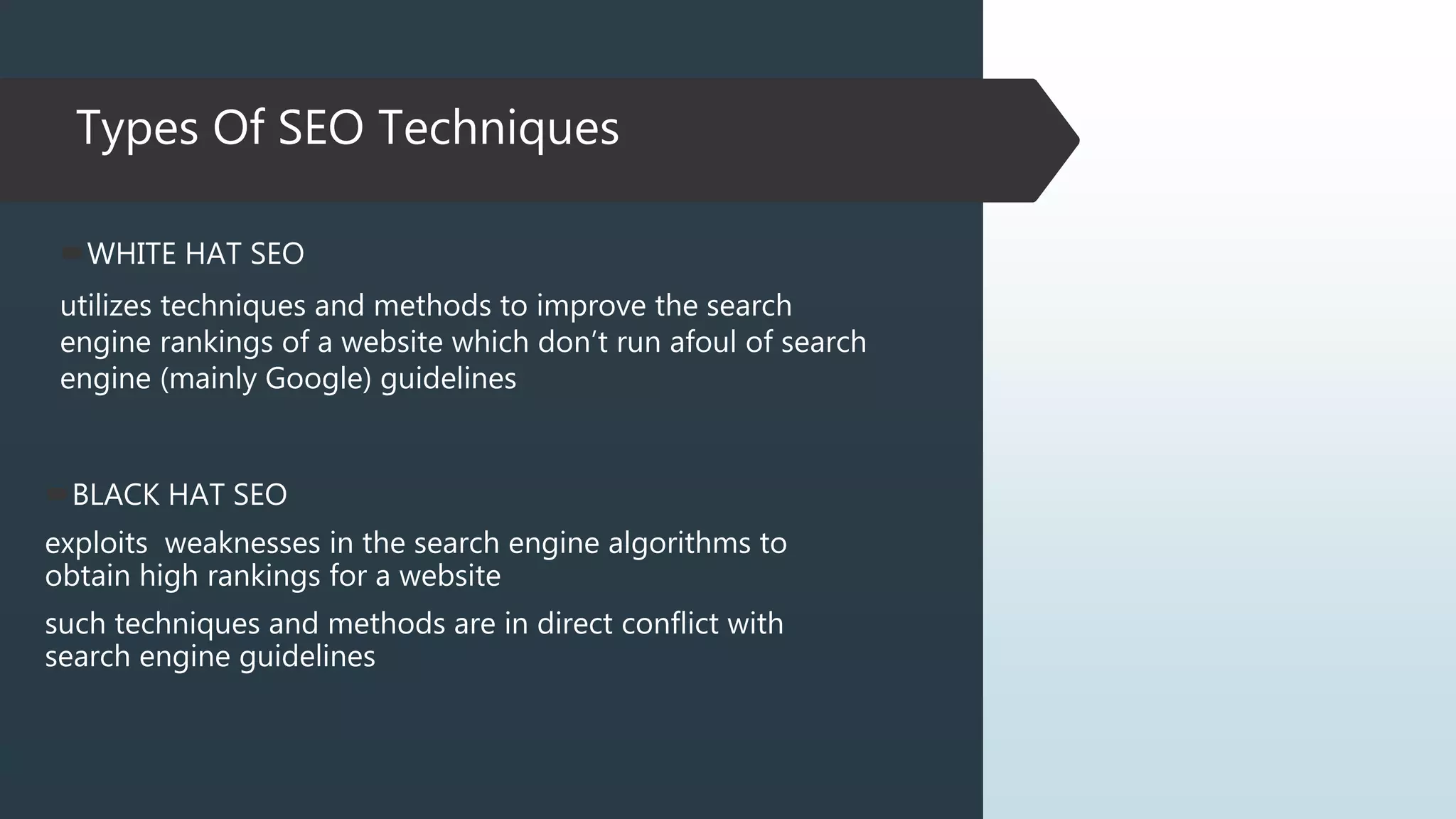 Types Of SEO Techniques

WHITE HAT SEO

utilizes techniques and methods to improve the search engine rankings of a website which don’t run afoul of search engine (mainly Google) guidelines

BLACK HAT SEO

exploits weaknesses in the search engine algorithms to obtain high rankings for a website

such techniques and methods are in direct conflict with search engine guidelines